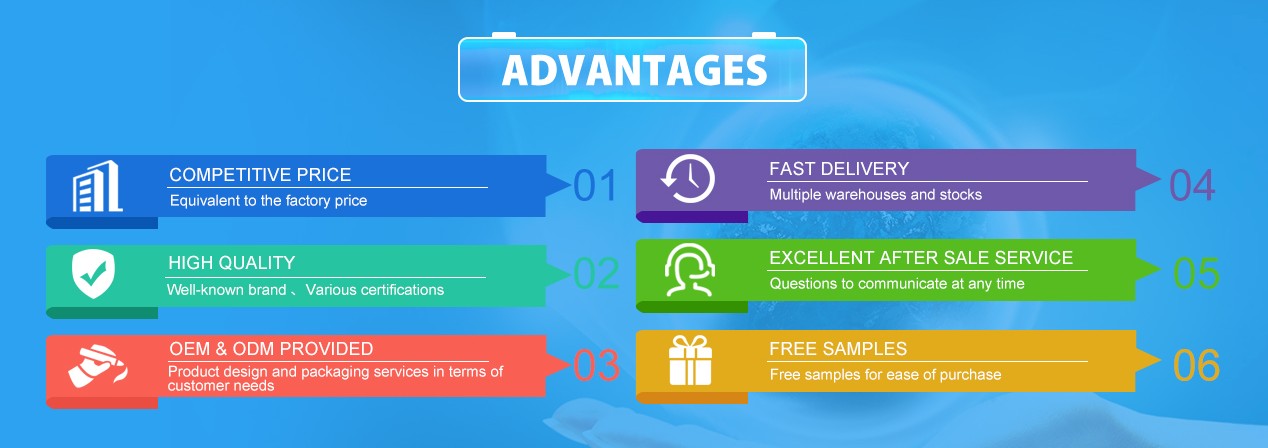 ADVANTAGES

COMPETITIVE PRICE
Equivalent to the factory price
01

HIGH QUALITY
Well-known brand 、Various certifications
02

OEM & ODM PROVIDED
Product design and packaging services in terms of customer needs
03

FAST DELIVERY
Multiple warehouses and stocks
04

EXCELLENT AFTER SALE SERVICE
Questions to communicate at any time
05

FREE SAMPLES
Free samples for ease of purchase
06